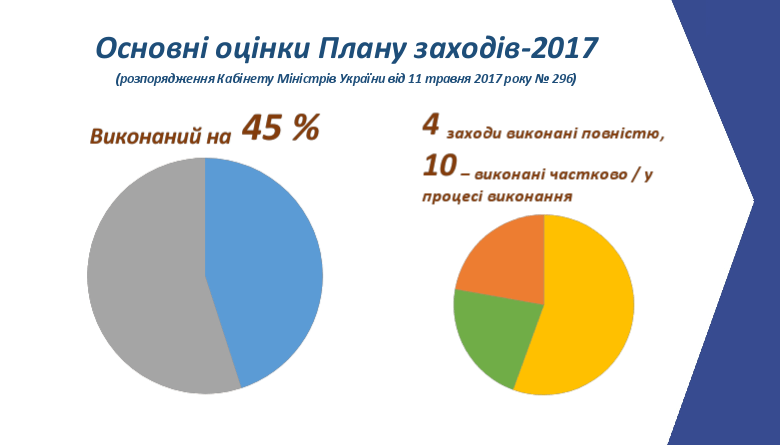 Основні оцінки Плану заходів-2017

(розпорядження Кабінету Міністрів України від 11 травня 2017 року № 296)

Виконаний на 45 %

4 заходи виконані повністю,

10 – виконані частково / у процесі виконання